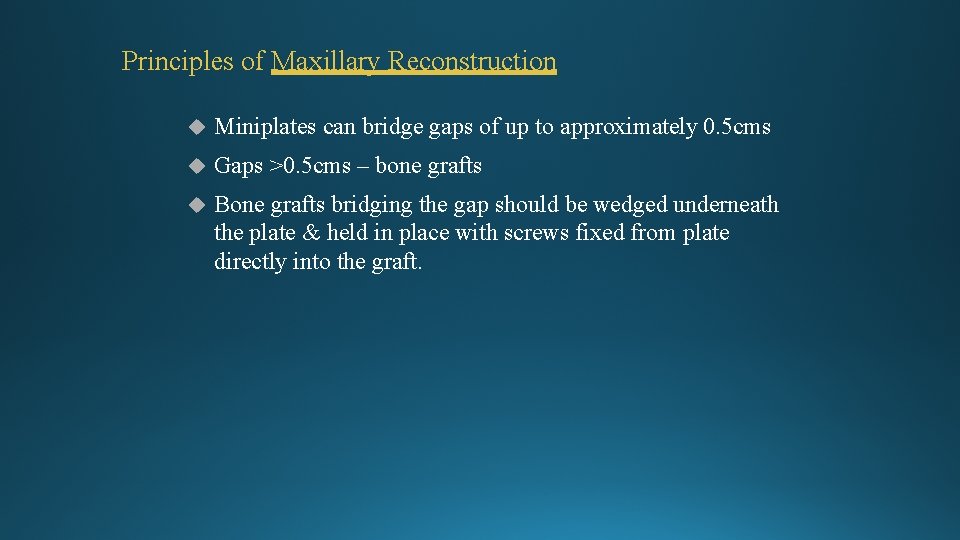 Principles of Maxillary Reconstruction

Miniplates can bridge gaps of up to approximately 0.5cms

Gaps >0.5cms – bone grafts

Bone grafts bridging the gap should be wedged underneath the plate & held in place with screws fixed from plate directly into the graft.